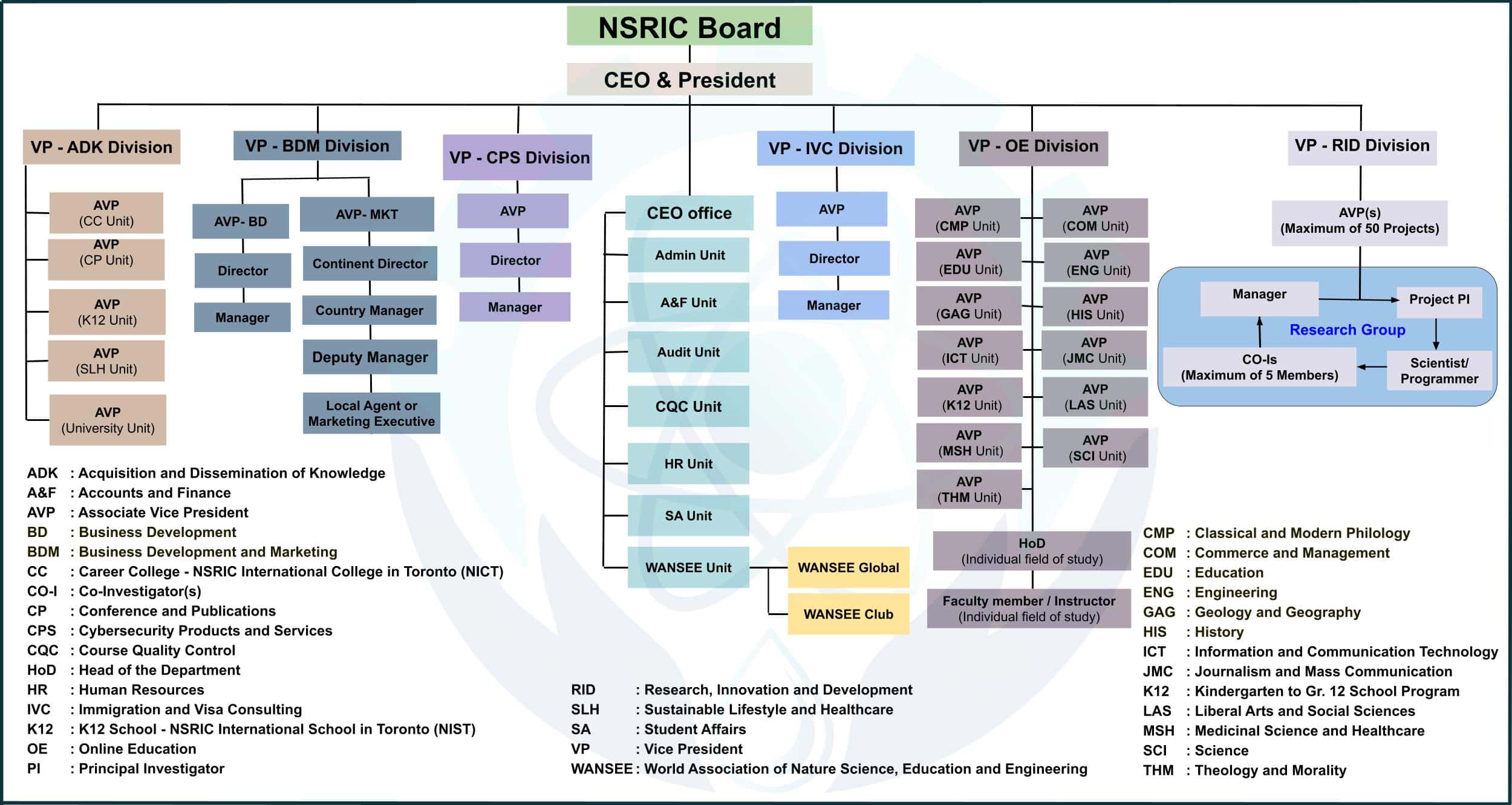 NSRIC Board

CEO & President

VP - ADK Division

AVP
(CC Unit)

AVP
(CP Unit)

AVP
(K12 Unit)

AVP
(SLH Unit)

AVP
(University Unit)

VP - BDM Division

AVP- BD

Director

Manager

AVP- MKT

Continent Director

Country Manager

Deputy Manager

Local Agent or Marketing Executive

VP - CPS Division

AVP

Director

Manager

CEO office

Admin Unit

A&F Unit

Audit Unit

CQC Unit

HR Unit

SA Unit

WANSEE Unit

WANSEE Global

WANSEE Club

VP - IVC Division

AVP

Director

Manager

VP - OE Division

AVP
(CMP Unit)

AVP
(COM Unit)

AVP
(EDU Unit)

AVP
(ENG Unit)

AVP
(GAG Unit)

AVP
(HIS Unit)

AVP
(ICT Unit)

AVP
(JMC Unit)

AVP
(K12 Unit)

AVP
(LAS Unit)

AVP
(MSH Unit)

AVP
(SCI Unit)

AVP
(THM Unit)

HoD
(Individual field of study)

Faculty member / Instructor
(Individual field of study)

VP - RID Division

AVP(s)
(Maximum of 50 Projects)

Manager

Project PI

Research Group

CO-Is
(Maximum of 5 Members)

Scientist/ Programmer

ADK : Acquisition and Dissemination of Knowledge
A&F : Accounts and Finance
AVP : Associate Vice President
BD : Business Development
BDM : Business Development and Marketing
CC : Career College - NSRIC International College in Toronto (NICT)
CO-I : Co-Investigator(s)
CP : Conference and Publications
CPS : Cybersecurity Products and Services
CQC : Course Quality Control
HoD : Head of the Department
HR : Human Resources
IVC : Immigration and Visa Consulting
K12 : K12 School - NSRIC International School in Toronto (NIST)
OE : Online Education
PI : Principal Investigator

RID : Research, Innovation and Development
SLH : Sustainable Lifestyle and Healthcare
SA : Student Affairs
VP : Vice President
WANSEE : World Association of Nature Science, Education and Engineering

CMP : Classical and Modern Philology
COM : Commerce and Management
EDU : Education
ENG : Engineering
GAG : Geology and Geography
HIS : History
ICT : Information and Communication Technology
JMC : Journalism and Mass Communication
K12 : Kindergarten to Gr. 12 School Program
LAS : Liberal Arts and Social Sciences
MSH : Medicinal Science and Healthcare
SCI : Science
THM : Theology and Morality